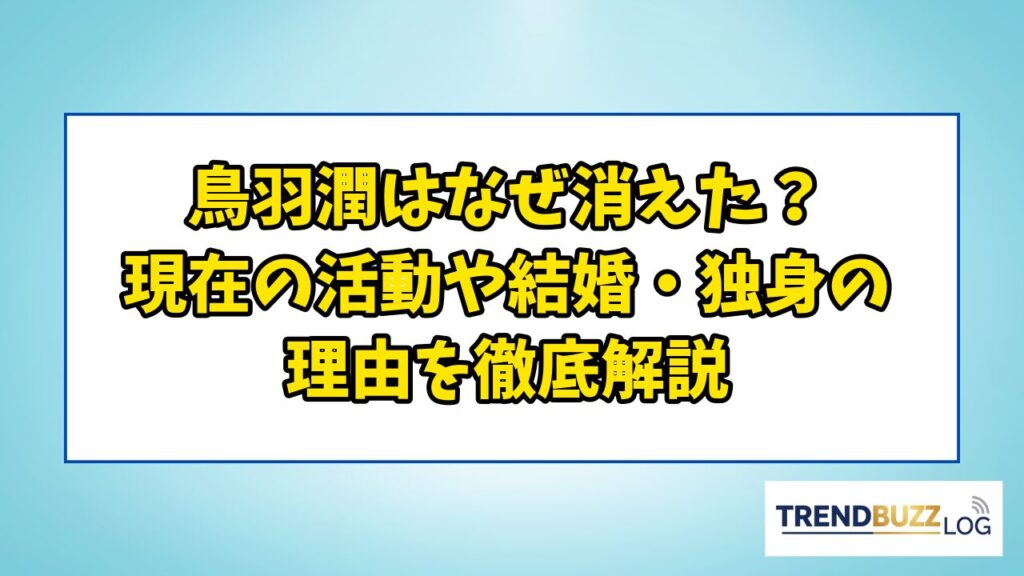 鳥羽潤はなぜ消えた？
現在の活動や結婚・独身の
理由を徹底解説

TRENDBUZZ LOG